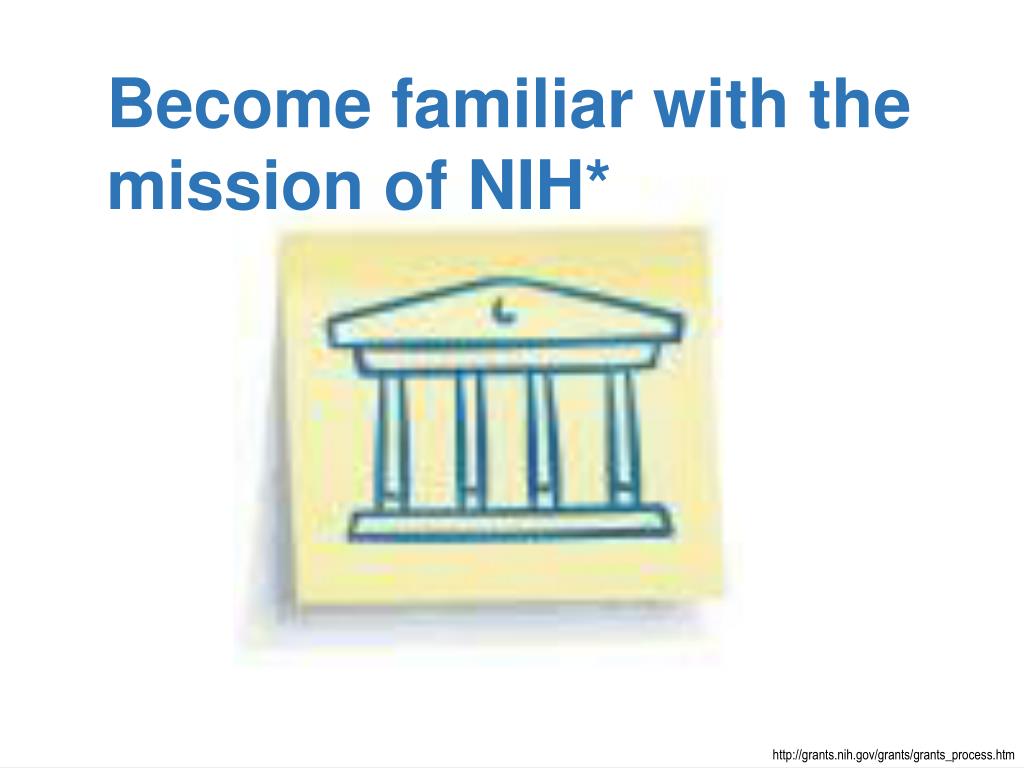 Become familiar with the mission of NIH*

http://grants.nih.gov/grants/grants_process.htm